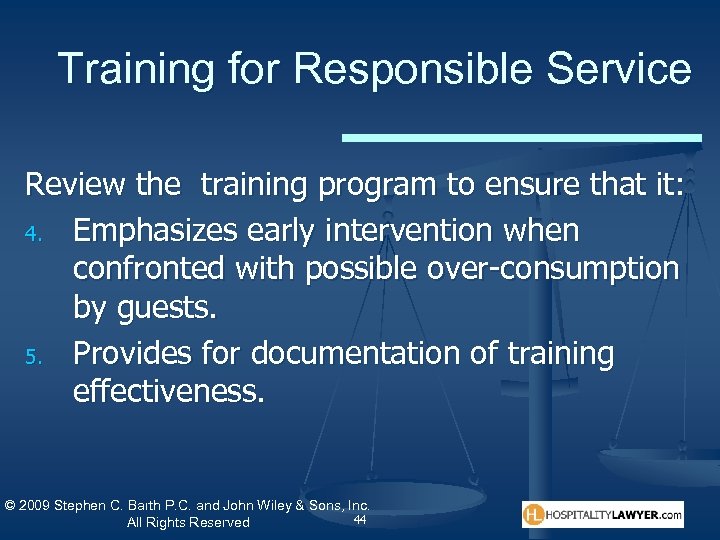 Training for Responsible Service

Review the  training program to ensure that it:

4. Emphasizes early intervention when confronted with possible over-consumption by guests.
5. Provides for documentation of training effectiveness.

© 2009 Stephen C. Barth P.C. and John Wiley & Sons, Inc. All Rights Reserved

44

HL HOSPITALITYLAWYER.com